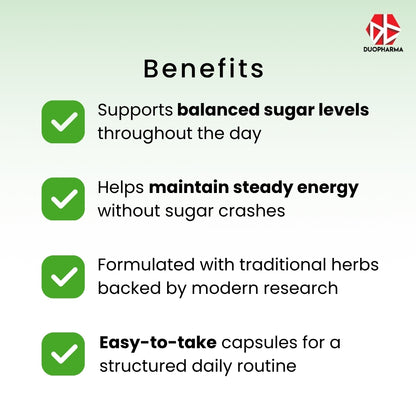 DUOPHARMA

Benefits

Supports balanced sugar levels throughout the day

Helps maintain steady energy without sugar crashes

Formulated with traditional herbs backed by modern research

Easy-to-take capsules for a structured daily routine